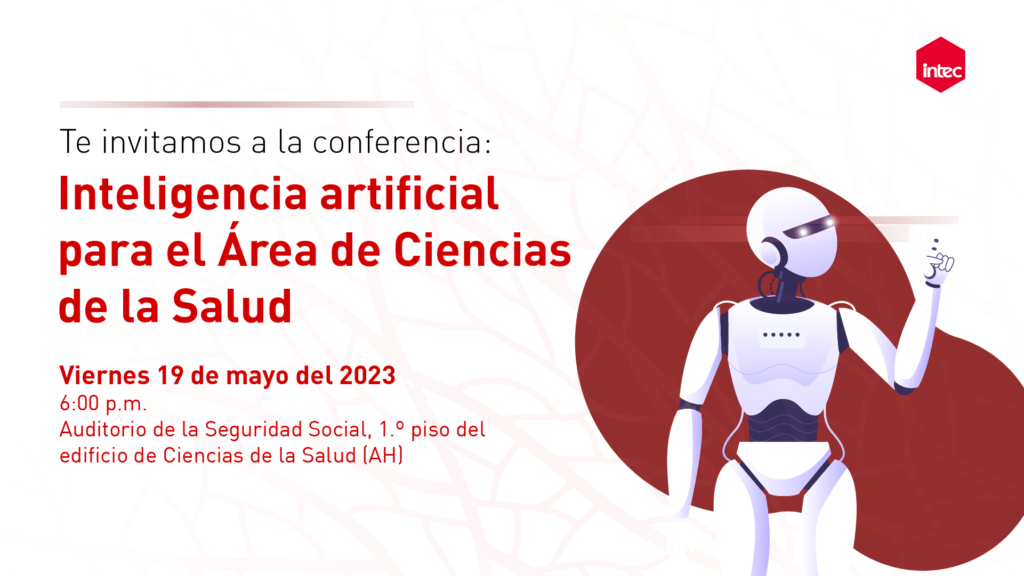 intec

Te invitamos a la conferencia:

Inteligencia artificial para el Área de Ciencias de la Salud

Viernes 19 de mayo del 2023
6:00 p.m.
Auditorio de la Seguridad Social, 1.º piso del edificio de Ciencias de la Salud (AH)